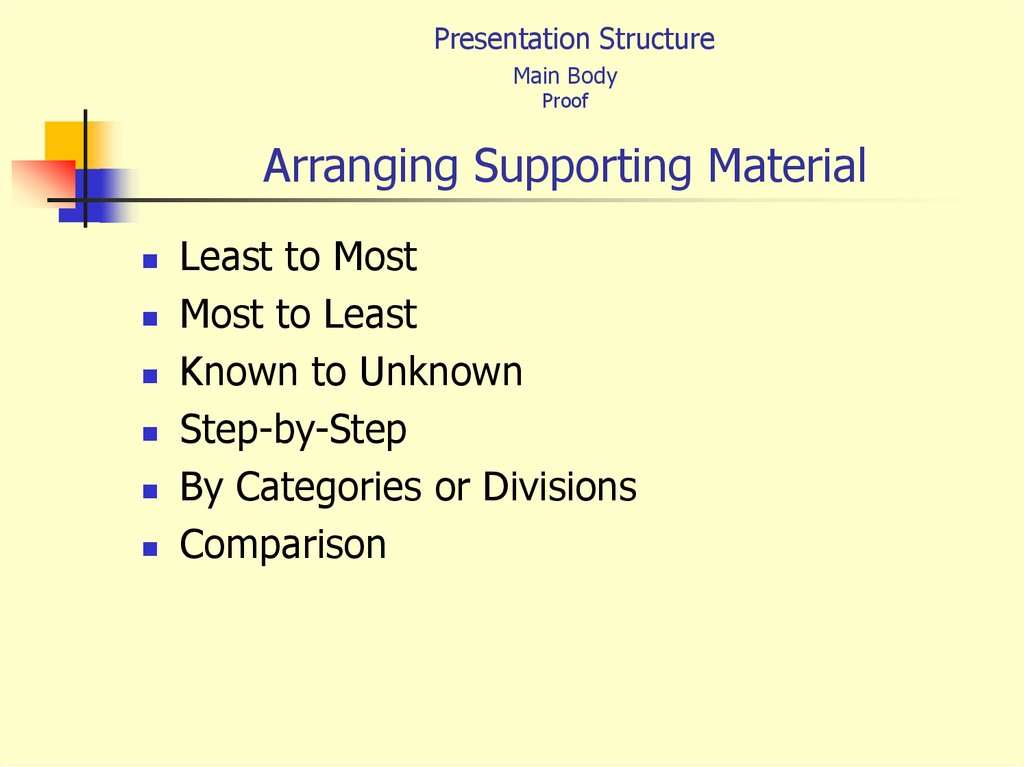 Presentation Structure
Main Body
Proof

Arranging Supporting Material

- Least to Most
- Most to Least
- Known to Unknown
- Step-by-Step
- By Categories or Divisions
- Comparison